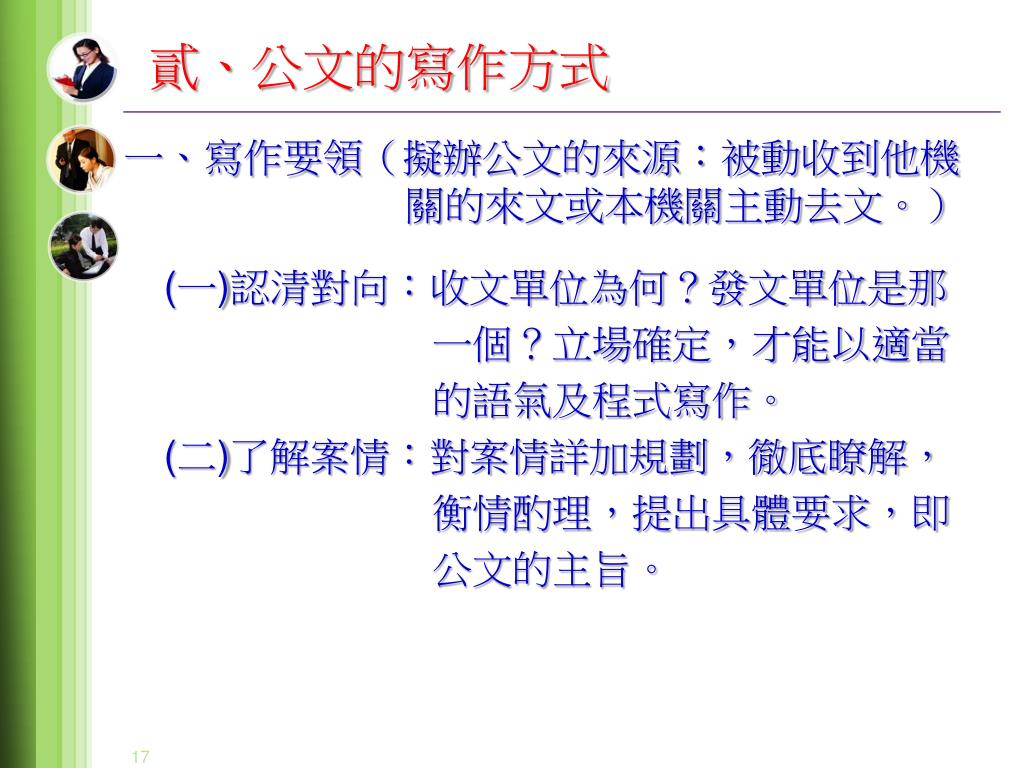 貳、公文的寫作方式

一、寫作要領（擬辦公文的來源：被動收到他機關的來文或本機關主動去文。）

(一)認清對向：收文單位為何？發文單位是那一個？立場確定，才能以適當的語氣及程式寫作。

(二)了解案情：對案情詳加規劃，徹底瞭解，衡情酌理，提出具體要求，即公文的主旨。

17